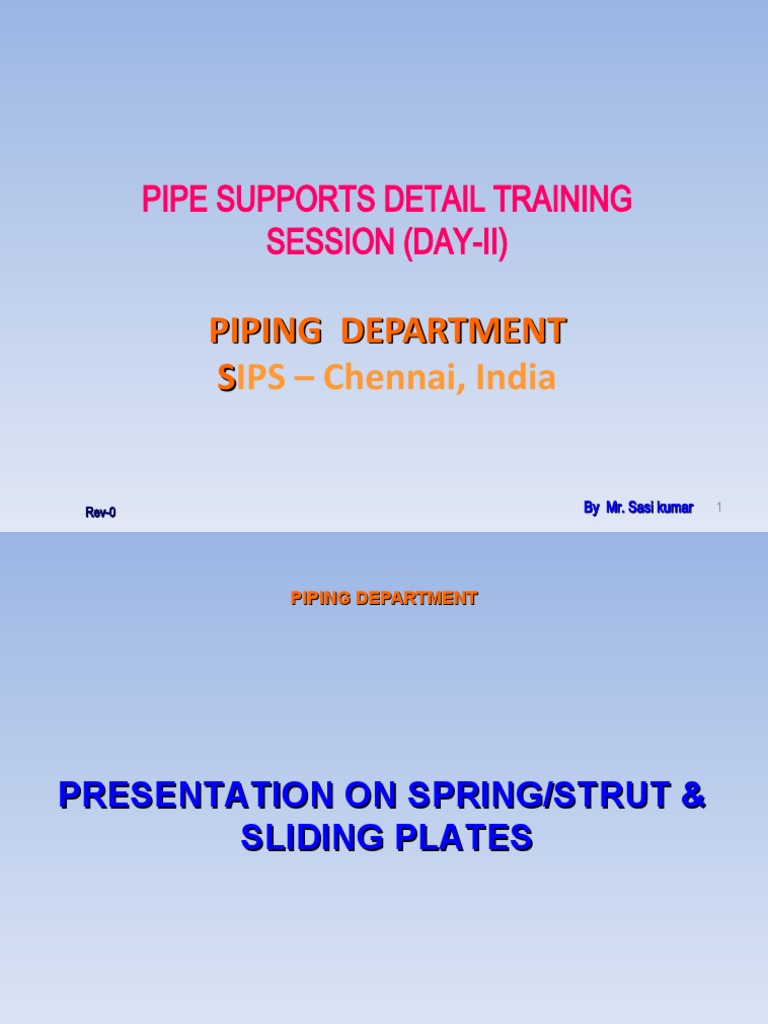 PIPE SUPPORTS DETAIL TRAINING SESSION (DAY-II)

PIPING DEPARTMENT
SIPS – Chennai, India

Rev-0

By Mr. Sasi kumar

1

PIPING DEPARTMENT

PRESENTATION ON SPRING/STRUT & SLIDING PLATES